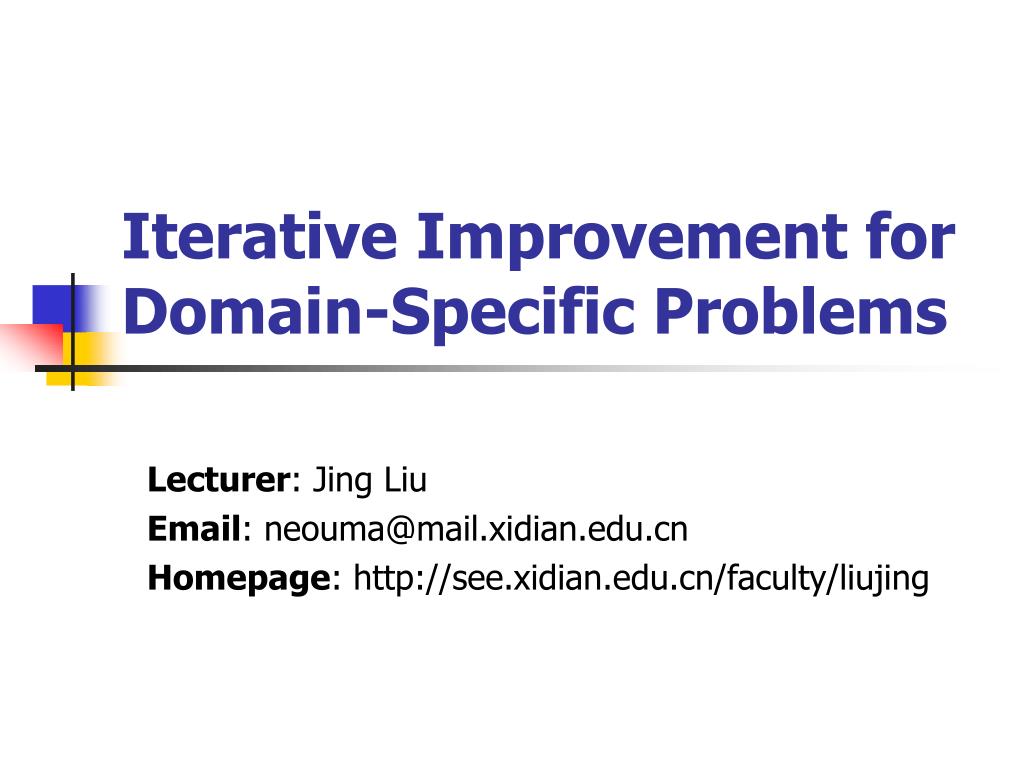 Iterative Improvement for Domain-Specific Problems

Lecturer: Jing Liu
Email: neouma@mail.xidian.edu.cn
Homepage: http://see.xidian.edu.cn/faculty/liujing